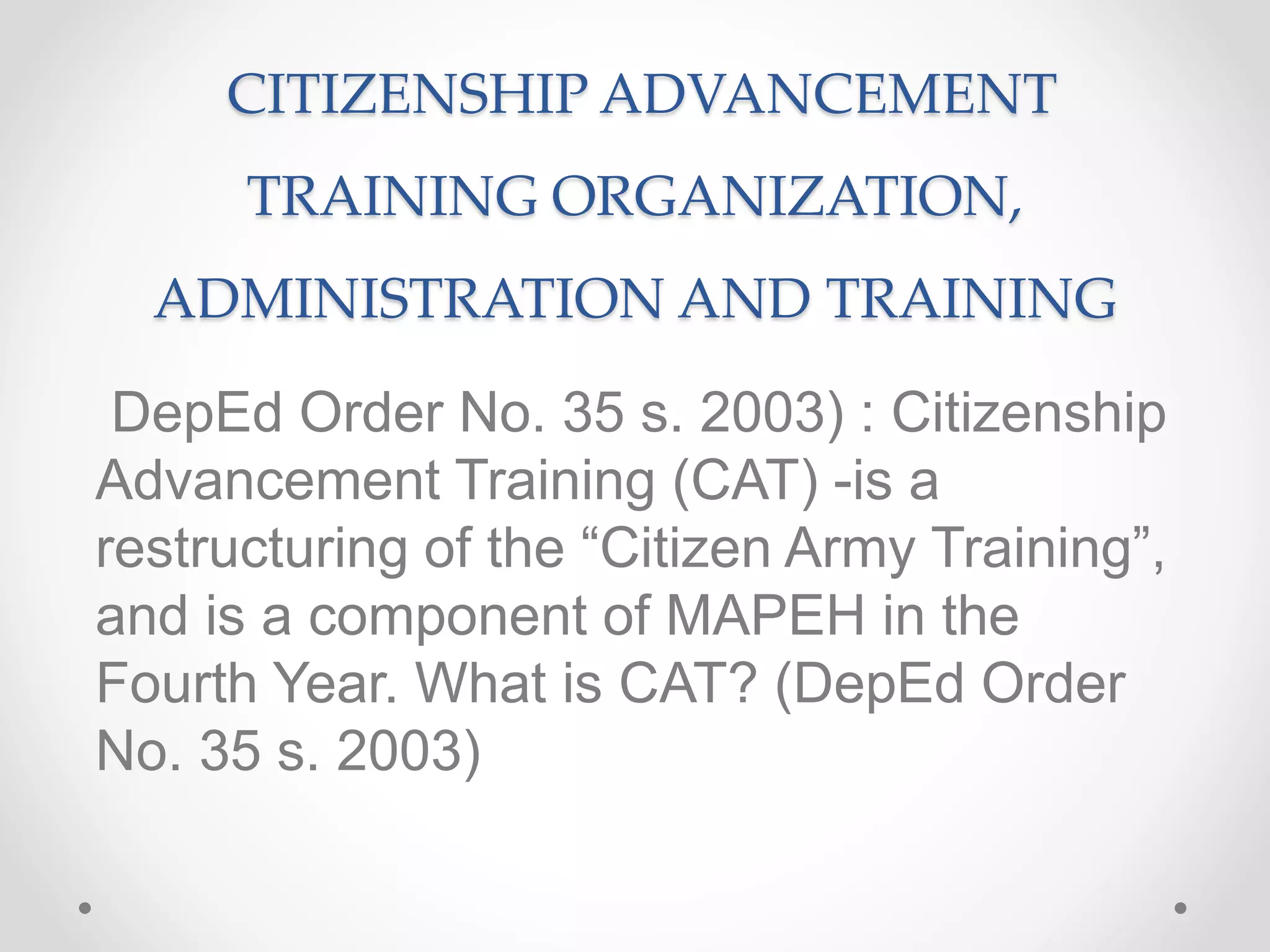 CITIZENSHIP ADVANCEMENT TRAINING ORGANIZATION, ADMINISTRATION AND TRAINING

DepEd Order No. 35 s. 2003) : Citizenship Advancement Training (CAT) -is a restructuring of the “Citizen Army Training”, and is a component of MAPEH in the Fourth Year. What is CAT? (DepEd Order No. 35 s. 2003)